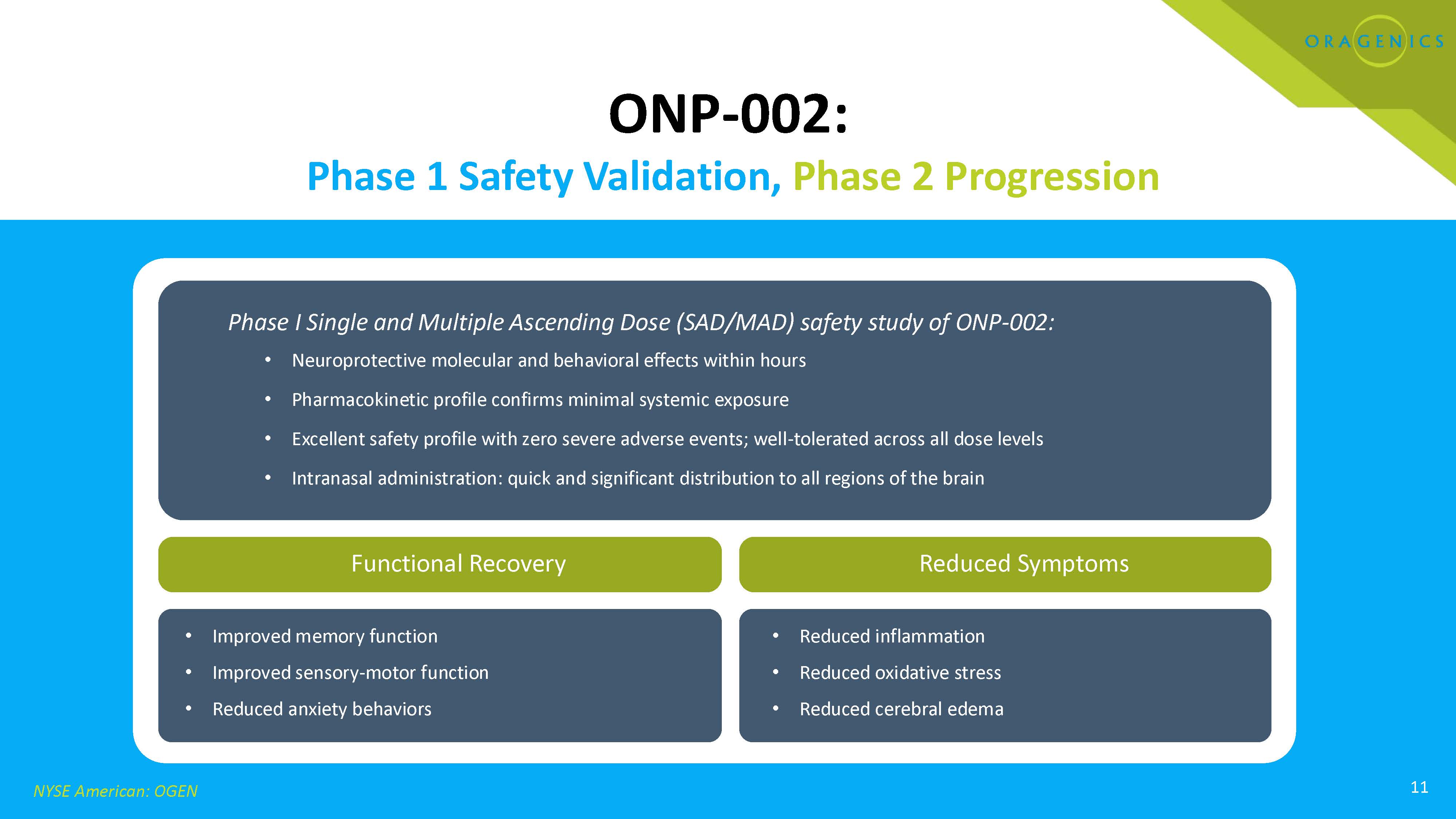 ORAGENICS

ONP-002:

Phase 1 Safety Validation, Phase 2 Progression

Phase I Single and Multiple Ascending Dose (SAD/MAD) safety study of ONP-002:

• Neuroprotective molecular and behavioral effects within hours
• Pharmacokinetic profile confirms minimal systemic exposure
• Excellent safety profile with zero severe adverse events; well-tolerated across all dose levels
• Intranasal administration: quick and significant distribution to all regions of the brain

Functional Recovery

• Improved memory function
• Improved sensory-motor function
• Reduced anxiety behaviors

Reduced Symptoms

• Reduced inflammation
• Reduced oxidative stress
• Reduced cerebral edema

NYSE American: OGEN

11